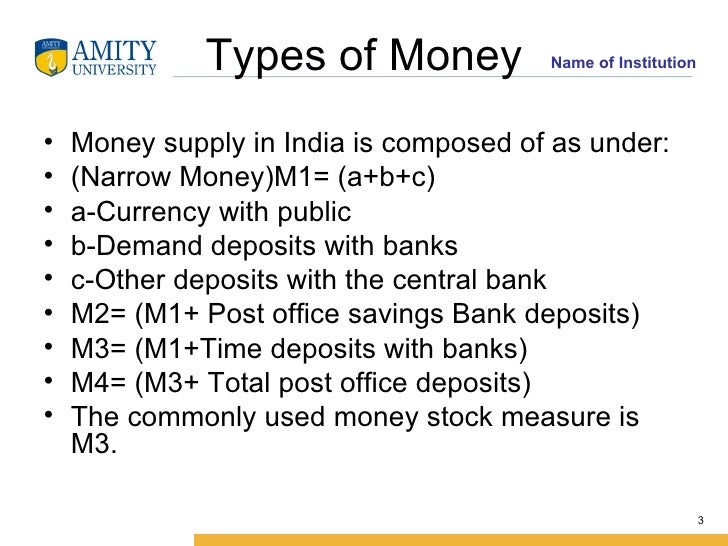 AMITY UNIVERSITY

Types of Money

Name of Institution

• Money supply in India is composed of as under:
• (Narrow Money)M1= (a+b+c)
• a-Currency with public
• b-Demand deposits with banks
• c-Other deposits with the central bank
• M2= (M1+ Post office savings Bank deposits)
• M3= (M1+Time deposits with banks)
• M4= (M3+ Total post office deposits)
• The commonly used money stock measure is M3.

3